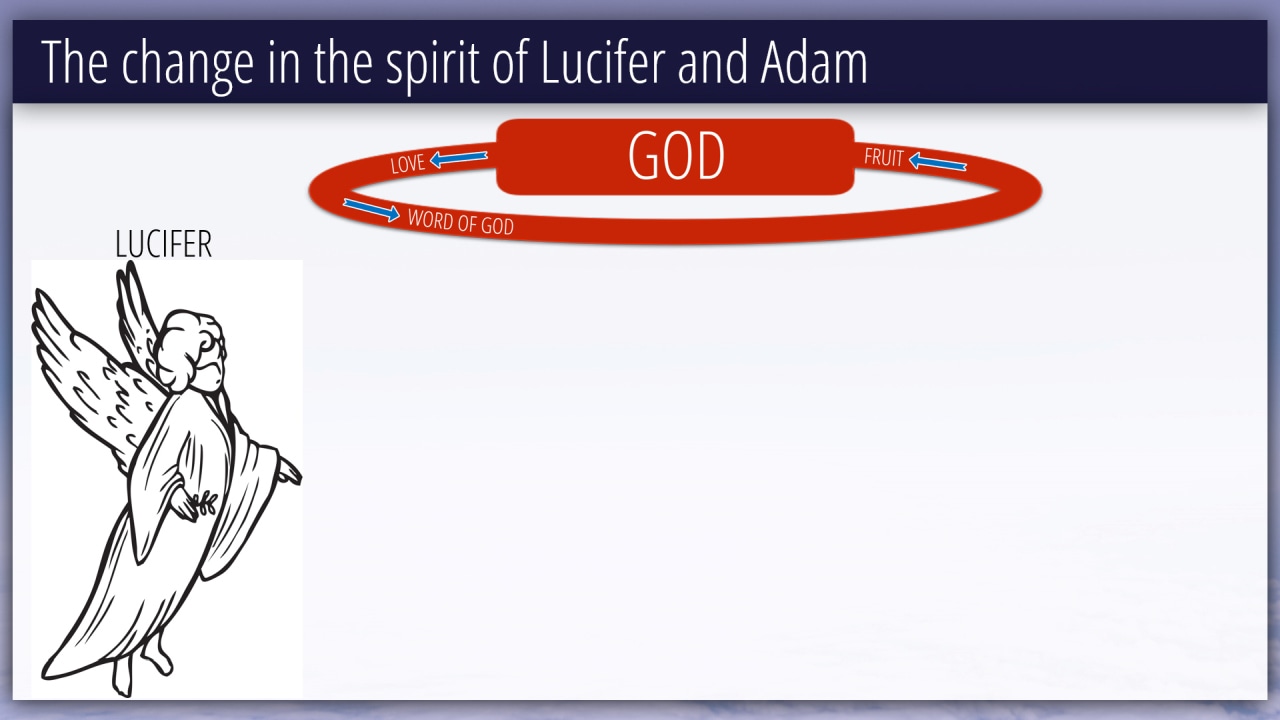 The change in the spirit of Lucifer and Adam

LOVE

GOD

FRUIT

WORD OF GOD

LUCIFER